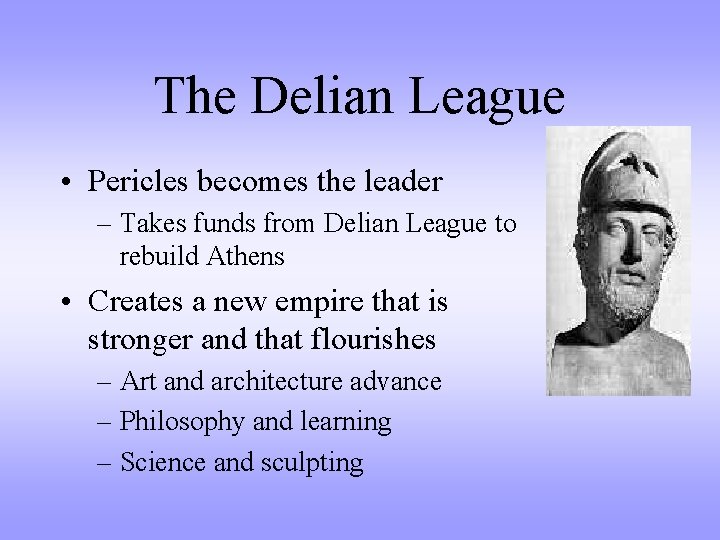 The Delian League

• Pericles becomes the leader
  – Takes funds from Delian League to rebuild Athens
• Creates a new empire that is stronger and that flourishes
  – Art and architecture advance
  – Philosophy and learning
  – Science and sculpting